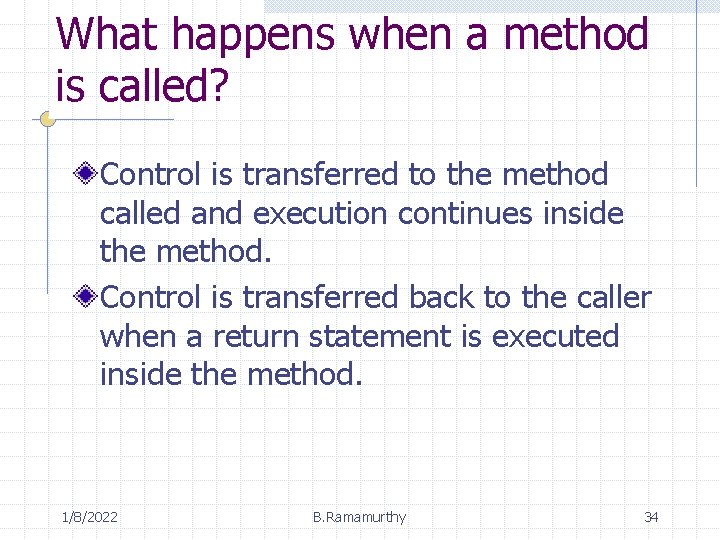 What happens when a method is called?

Control is transferred to the method called and execution continues inside the method.

Control is transferred back to the caller when a return statement is executed inside the method.

1/8/2022

B.Ramamurthy

34